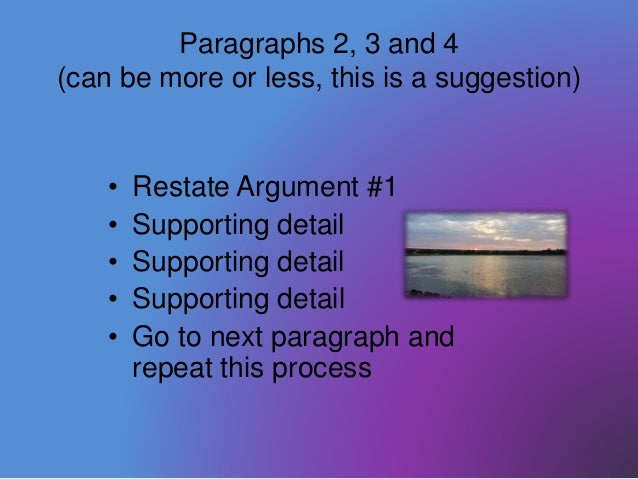 Paragraphs 2, 3 and 4
(can be more or less, this is a suggestion)

• Restate Argument #1
• Supporting detail
• Supporting detail
• Supporting detail
• Go to next paragraph and repeat this process